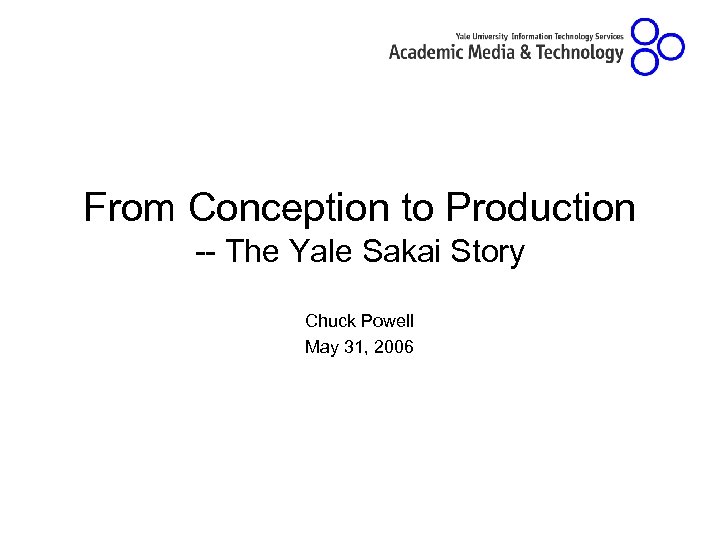 Yale University Information Technology Services
Academic Media & Technology

From Conception to Production
-- The Yale Sakai Story

Chuck Powell
May 31, 2006